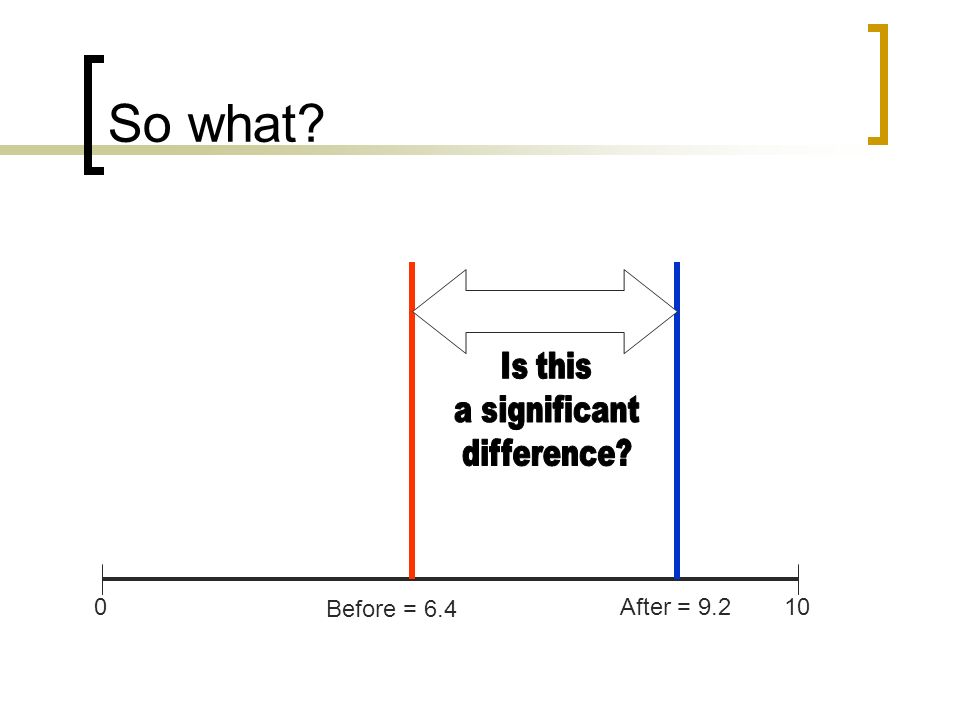 So what?

Is this a significant difference?

0

Before = 6.4

After = 9.2

10